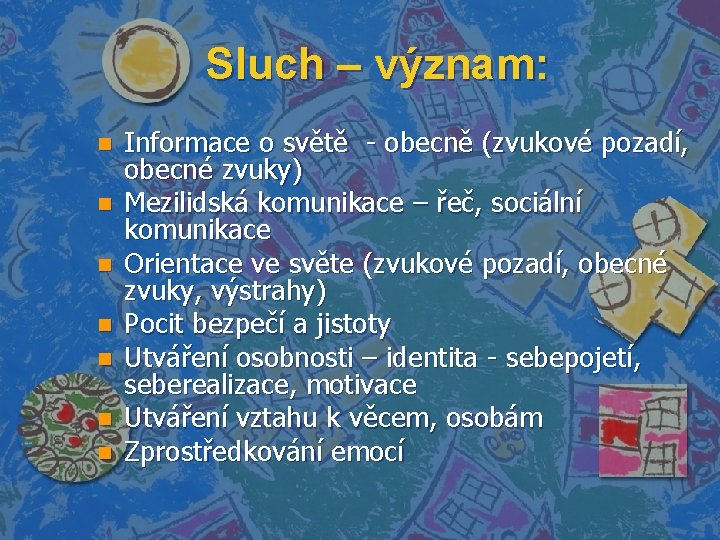 Sluch – význam:

- Informace o světě - obecně (zvukové pozadí, obecné zvuky)
- Mezilidská komunikace – řeč, sociální komunikace
- Orientace ve světe (zvukové pozadí, obecné zvuky, výstrahy)
- Pocit bezpečí a jistoty
- Utváření osobnosti – identita - sebepojetí, seberealizace, motivace
- Utváření vztahu k věcem, osobám
- Zprostředkování emocí